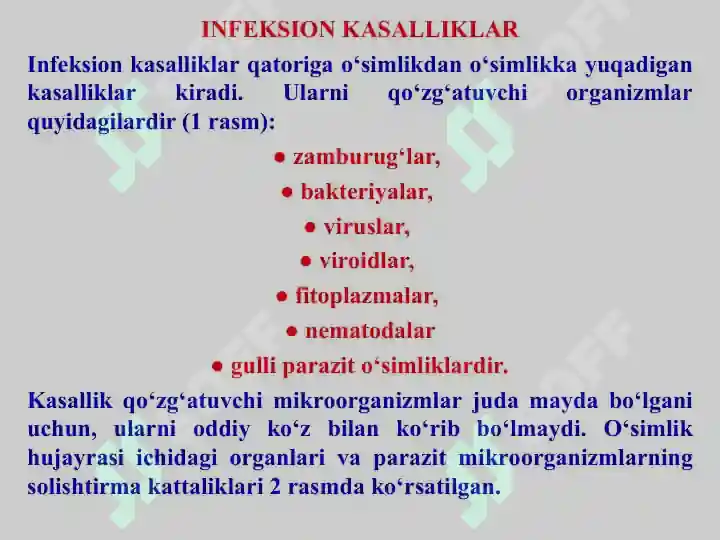 INFEKSION KASALLIKLAR

Infeksion kasalliklar qatoriga o‘simlikdan o‘simlikka yuqadigan kasalliklar kiradi. Ularni qo‘zg‘atuvchi organizmlar quyidagilardir (1 rasm):

● zamburug‘lar,
● bakteriyalar,
● viruslar,
● viroidlar,
● fitoplazmalar,
● nematodalar
● gulli parazit o‘simliklardir.

Kasallik qo‘zg‘atuvchi mikroorganizmlar juda mayda bo‘lgani uchun, ularni oddiy ko‘z bilan ko‘rib bo‘lmaydi. O‘simlik hujayrasi ichidagi organlari va parazit mikroorganizmlarning solishtirma kattaliklari 2 rasmda ko‘rsatilgan.